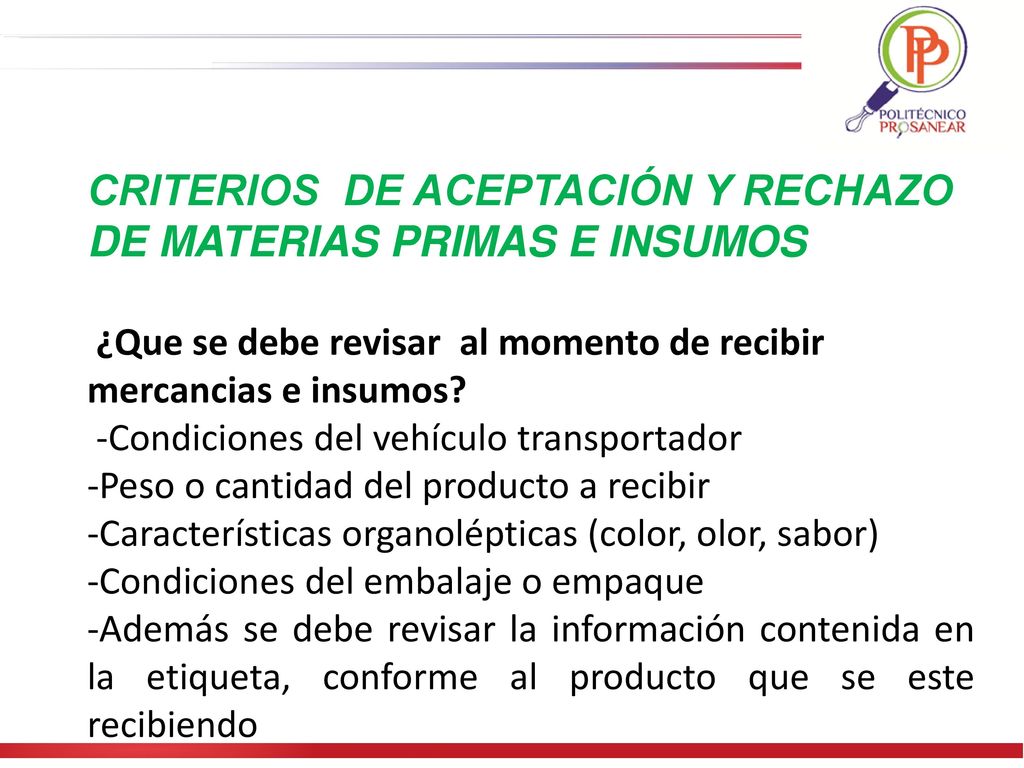 PP
POLITÉCNICO
PROSANEAR

CRITERIOS DE ACEPTACIÓN Y RECHAZO DE MATERIAS PRIMAS E INSUMOS

¿Que se debe revisar al momento de recibir mercancias e insumos?
-Condiciones del vehículo transportador
-Peso o cantidad del producto a recibir
-Características organolépticas (color, olor, sabor)
-Condiciones del embalaje o empaque
-Además se debe revisar la información contenida en la etiqueta, conforme al producto que se este recibiendo